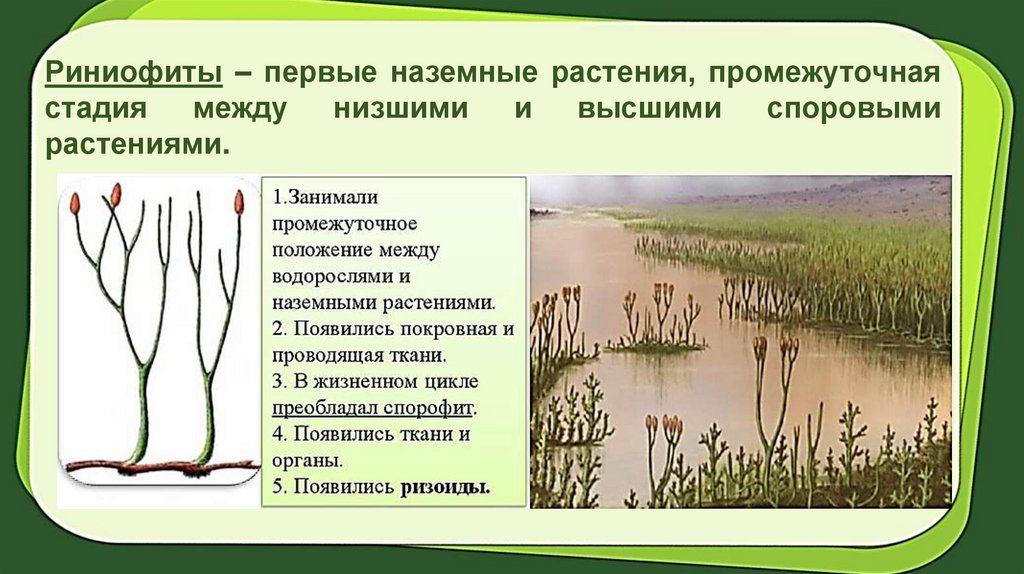 Риниофиты – первые наземные растения, промежуточная стадия между низшими и высшими споровыми растениями.

1.Занимали промежуточное положение между водорослями и наземными растениями.
2. Появились покровная и проводящая ткани.
3. В жизненном цикле преобладал спорофит.
4. Появились ткани и органы.
5. Появились ризоиды.